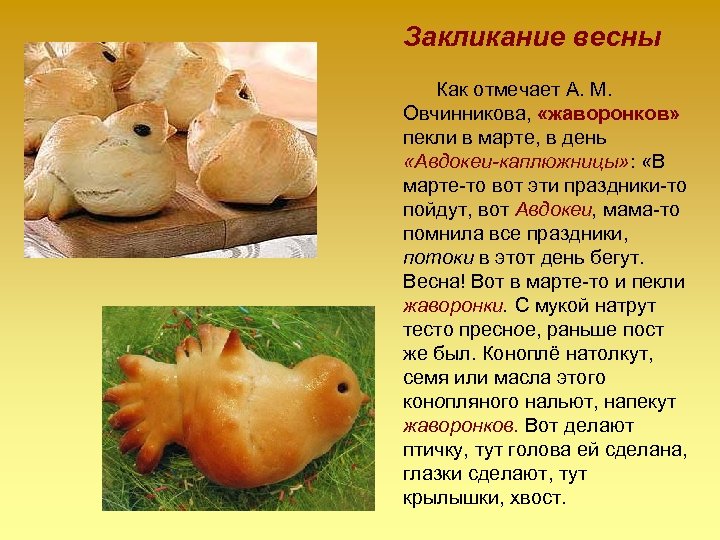 Закликание весны

Как отмечает А. М. Овчинникова, «жаворонков» пекли в марте, в день «Авдокеи-каплюжницы»: «В марте-то вот эти праздники-то пойдут, вот Авдокеи, мама-то помнила все праздники, потоки в этот день бегут. Весна! Вот в марте-то и пекли жаворонки. С мукой натрут тесто пресное, раньше пост же был. Коноплё натолкут, семя или масла этого конопляного нальют, напекут жаворонков. Вот делают птичку, тут голова ей сделана, глазки сделают, тут крылышки, хвост.